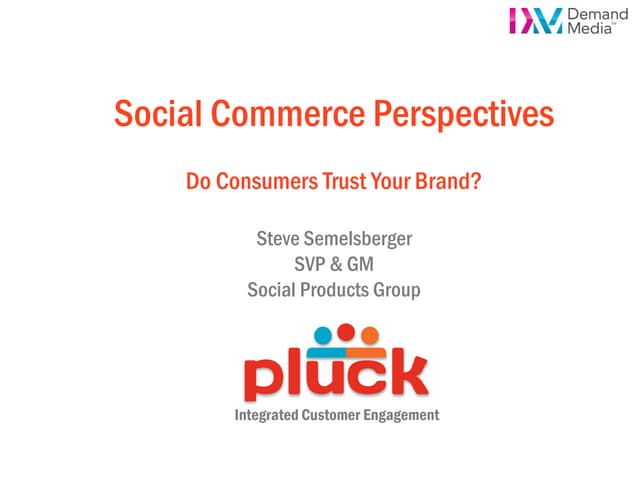 Demand Media™

Social Commerce Perspectives

Do Consumers Trust Your Brand?

Steve Semelsberger
SVP & GM
Social Products Group

pluck
Integrated Customer Engagement